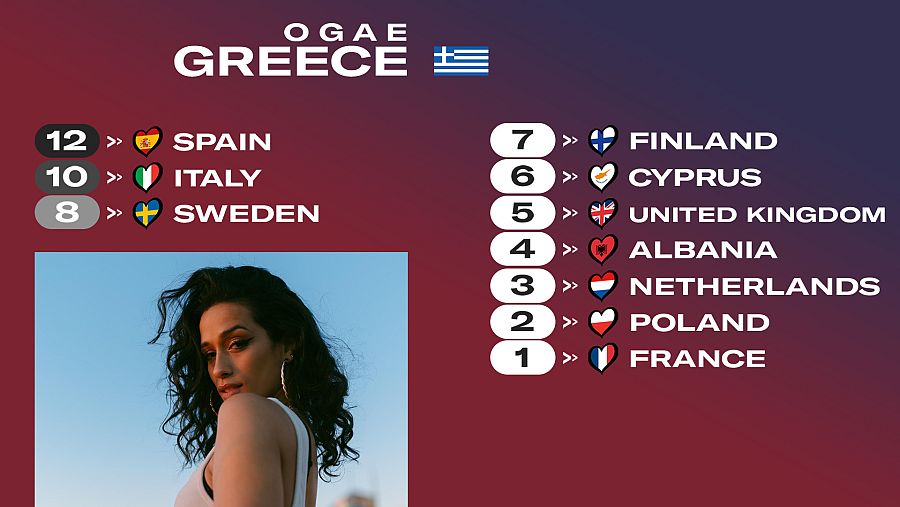 OGAE
GREECE

12 » SPAIN
10 » ITALY
8 » SWEDEN

7 » FINLAND
6 » CYPRUS
5 » UNITED KINGDOM
4 » ALBANIA
3 » NETHERLANDS
2 » POLAND
1 » FRANCE